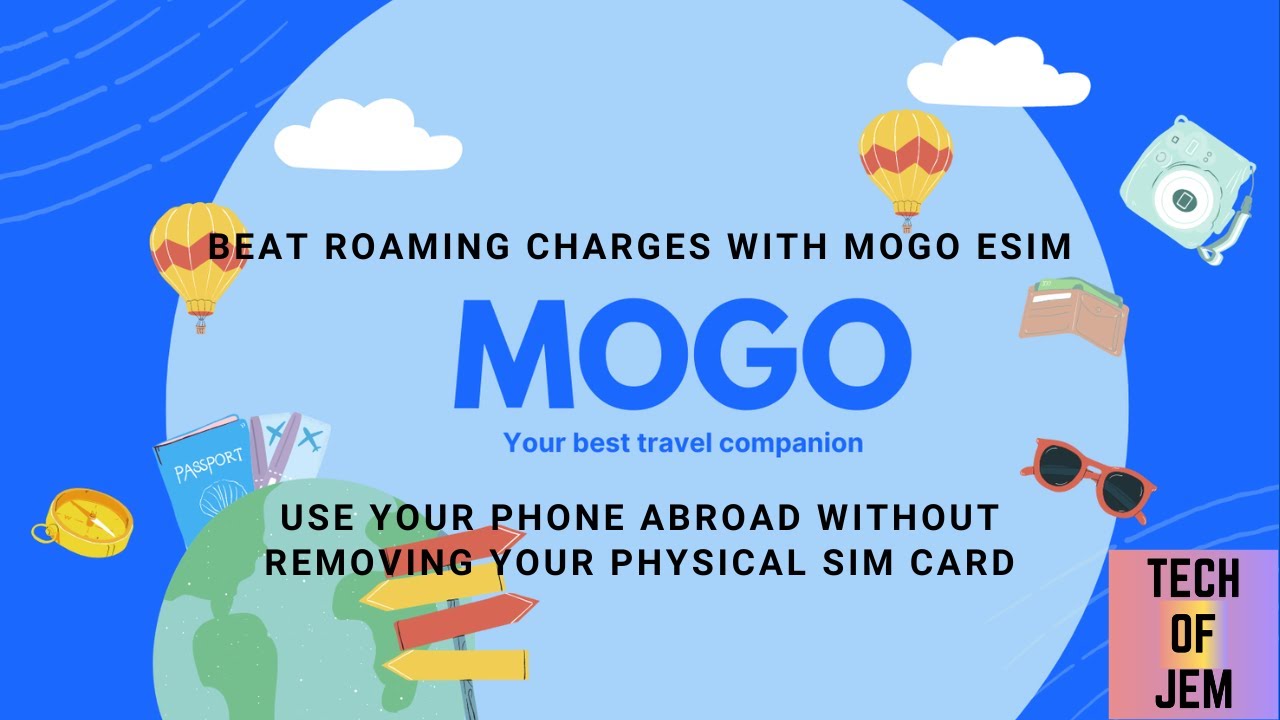 BEAT ROAMING CHARGES WITH MOGO ESIM

MOGO

Your best travel companion

PASSPORT

USE YOUR PHONE ABROAD WITHOUT REMOVING YOUR PHYSICAL SIM CARD

TECH OF JEM